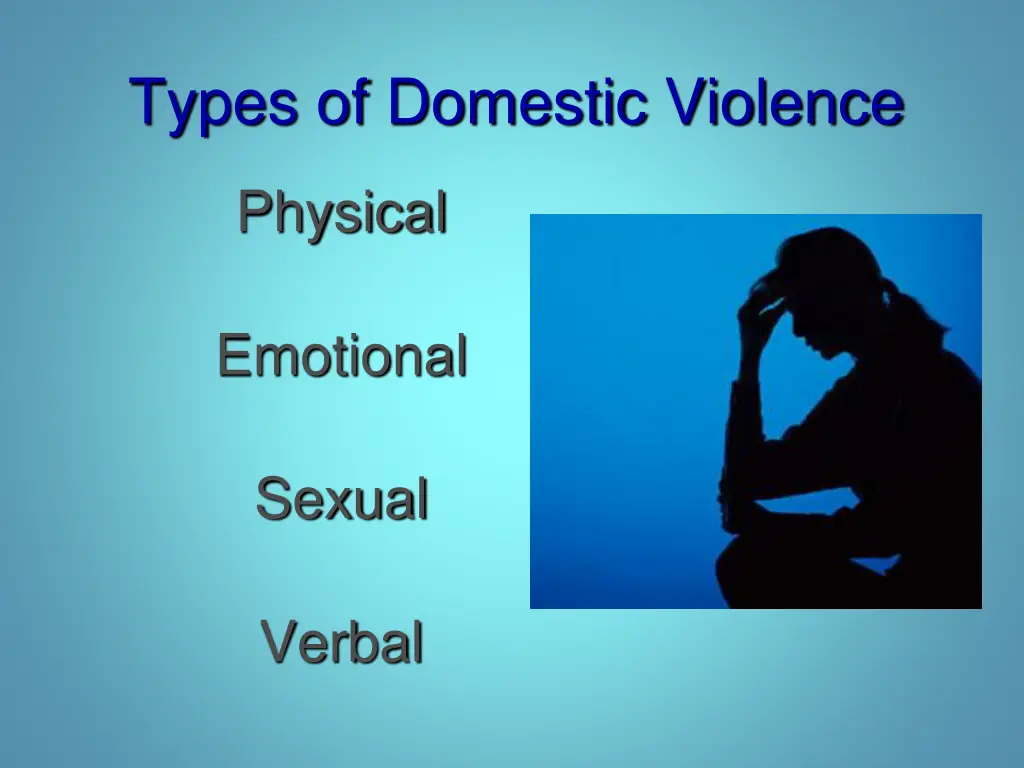 Types of Domestic Violence

Physical

Emotional

Sexual

Verbal